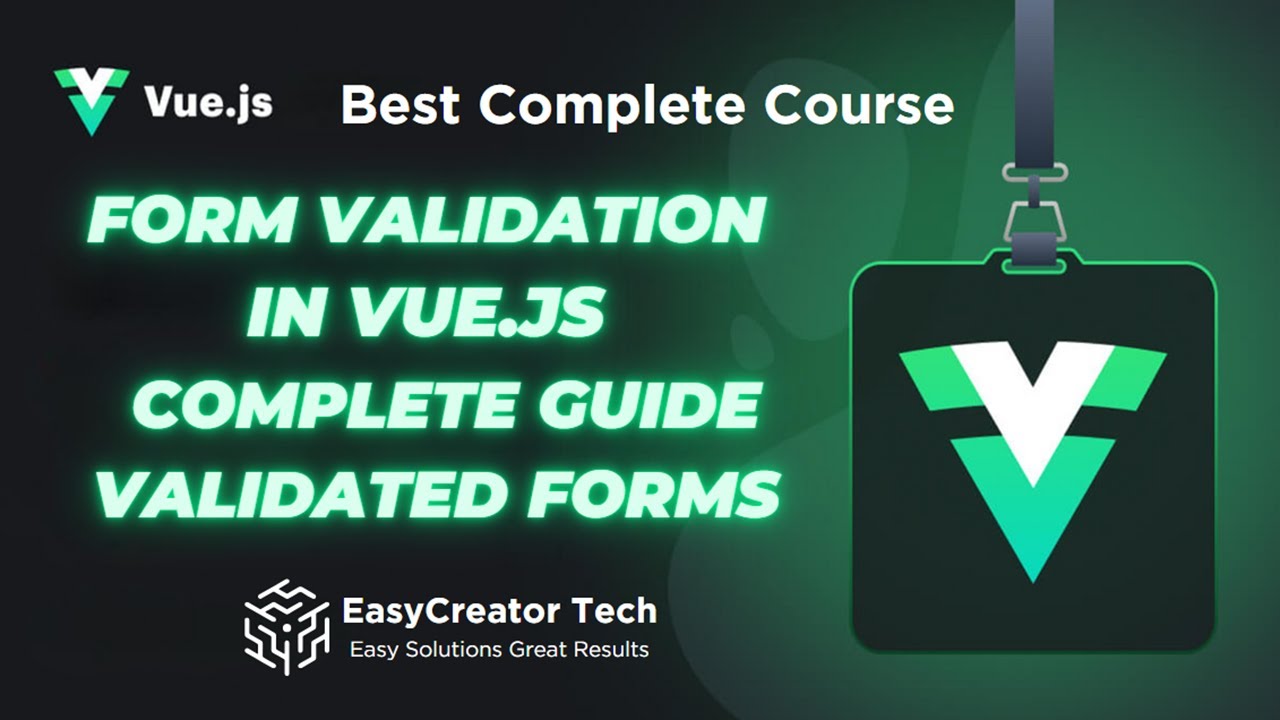 Vue.js Best Complete Course

FORM VALIDATION IN VUE.JS COMPLETE GUIDE VALIDATED FORMS

EasyCreator Tech
Easy Solutions Great Results